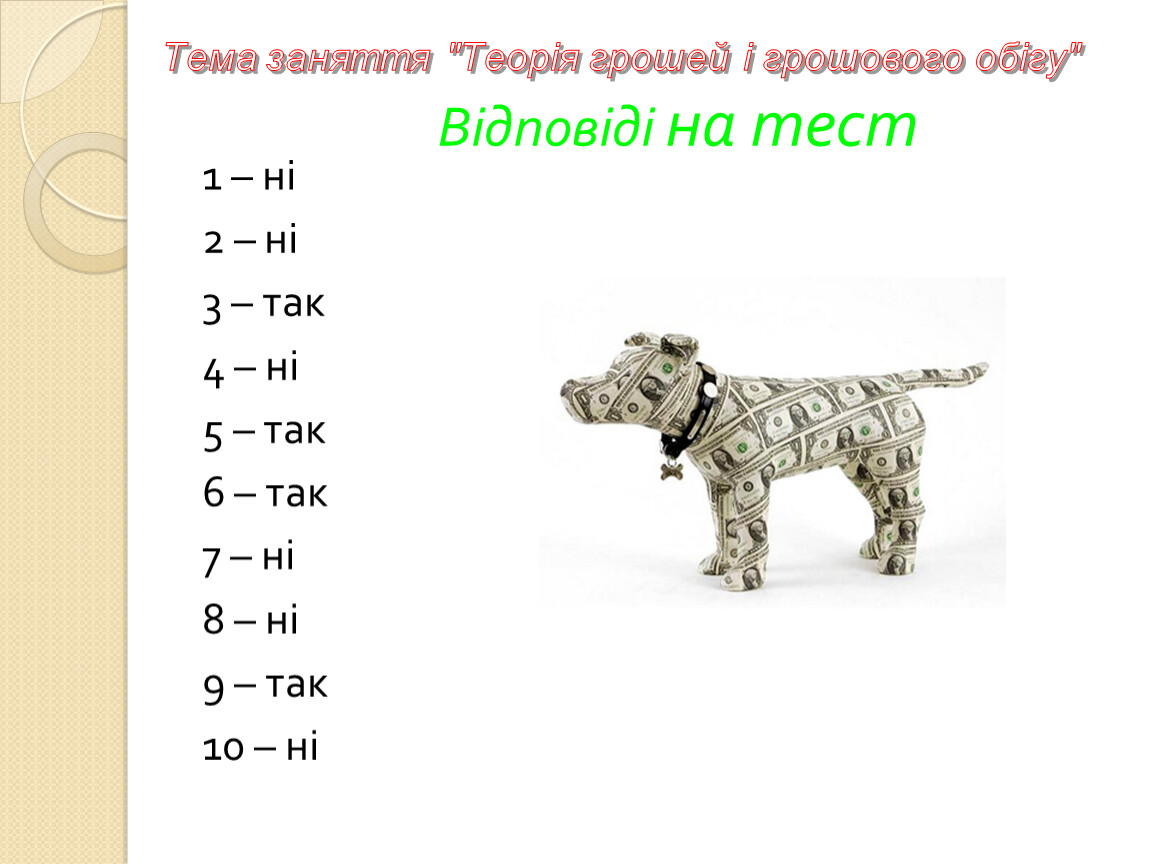 Тема заняття "Теорія грошей і грошового обігу"

Відповіді на тест

1 – ні

2 – ні

3 – так

4 – ні

5 – так

6 – так

7 – ні

8 – ні

9 – так

10 – ні